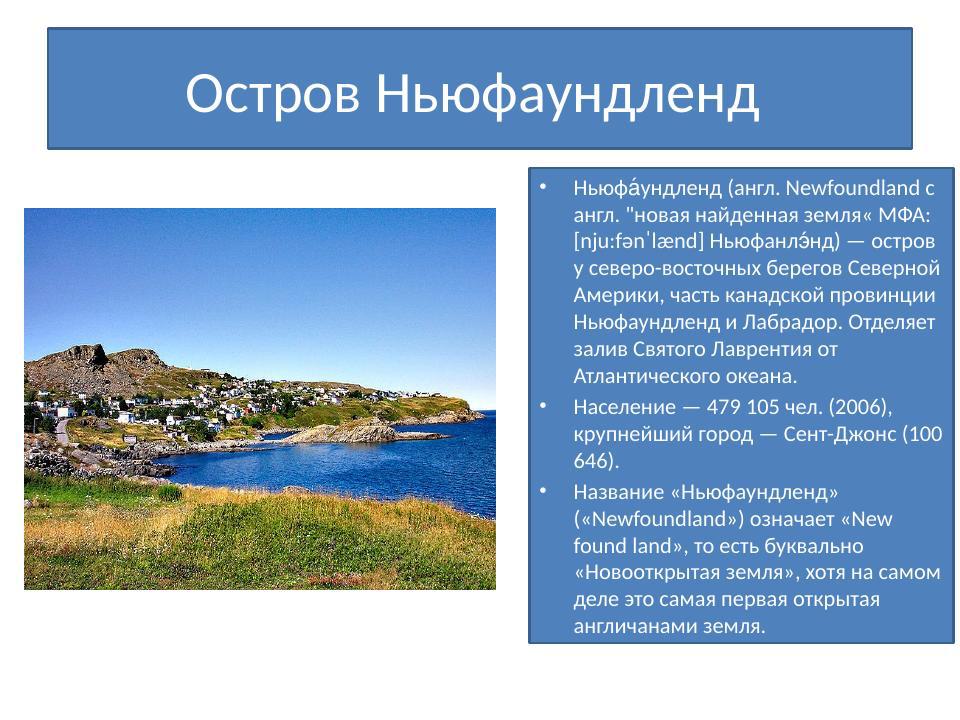 Остров Ньюфаундленд

• Ньюфа́ундленд (англ. Newfoundland с англ. "новая найденная земля« МФА: [nju:fənˈlænd] Ньюфанлэ́нд) — остров у северо-восточных берегов Северной Америки, часть канадской провинции Ньюфаундленд и Лабрадор. Отделяет залив Святого Лаврентия от Атлантического океана.

• Население — 479 105 чел. (2006), крупнейший город — Сент-Джонс (100 646).

• Название «Ньюфаундленд» («Newfoundland») означает «New found land», то есть буквально «Новооткрытая земля», хотя на самом деле это самая первая открытая англичанами земля.